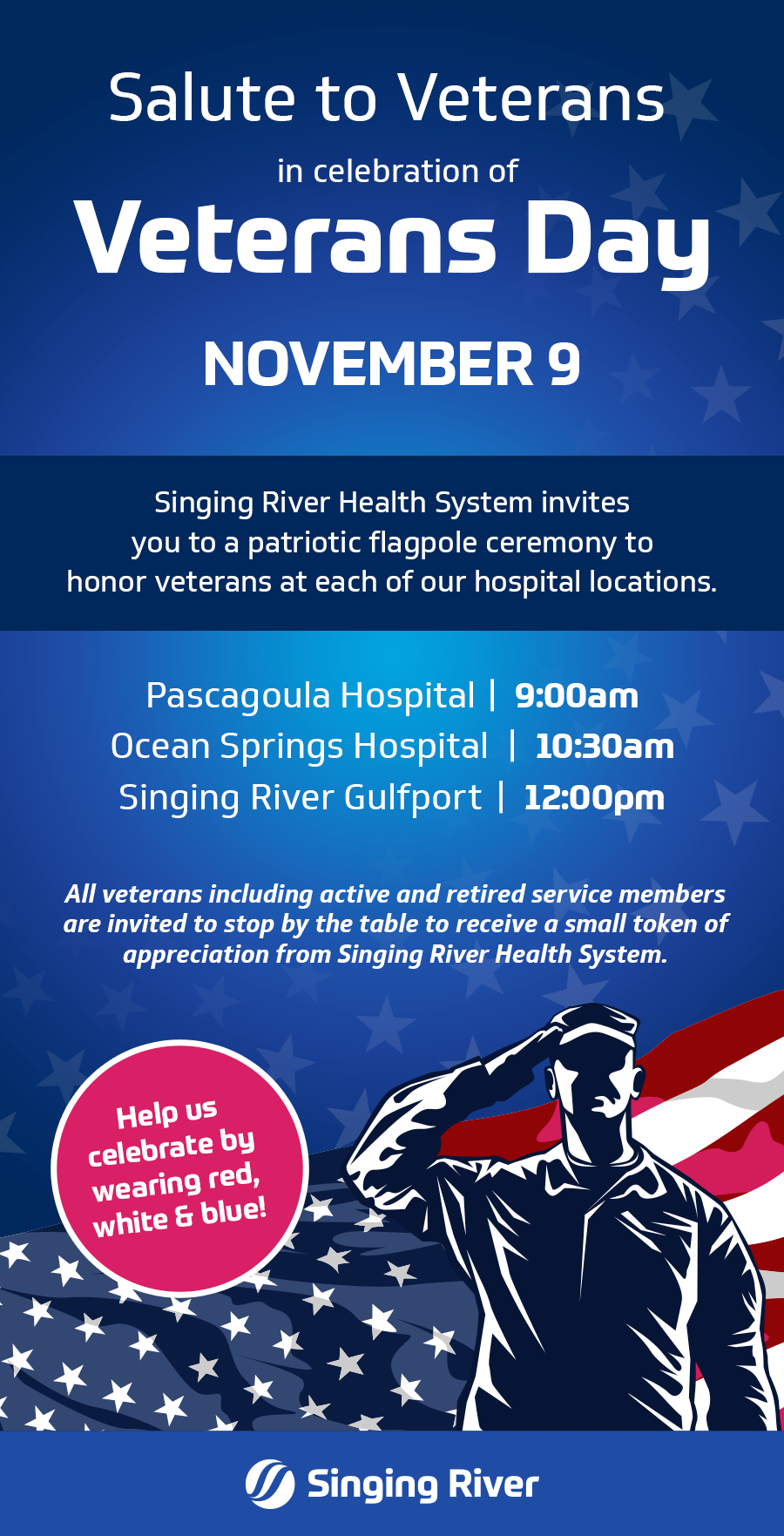 Salute to Veterans
in celebration of
Veterans Day
NOVEMBER 9

Singing River Health System invites you to a patriotic flagpole ceremony to honor veterans at each of our hospital locations.

Pascagoula Hospital | 9:00am
Ocean Springs Hospital | 10:30am
Singing River Gulfport | 12:00pm

All veterans including active and retired service members are invited to stop by the table to receive a small token of appreciation from Singing River Health System.

Help us celebrate by wearing red, white & blue!

Singing River